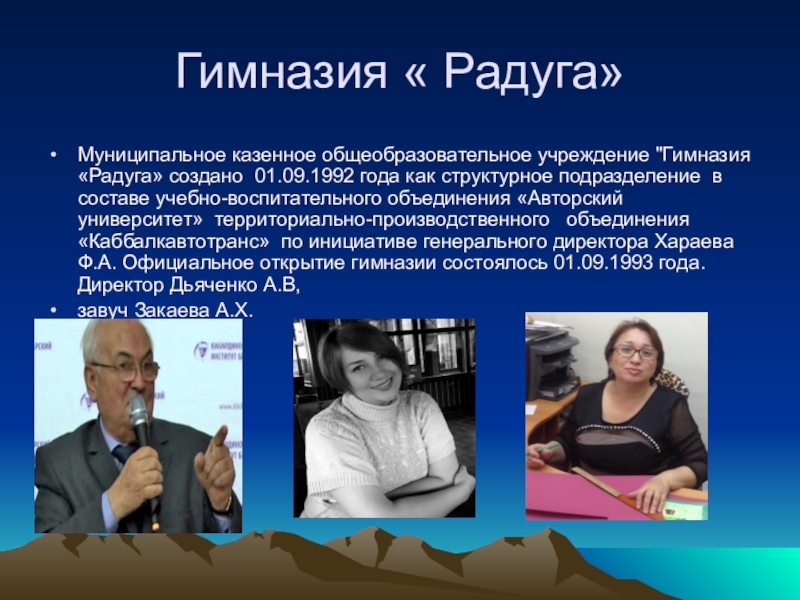 Гимназия « Радуга»

• Муниципальное казенное общеобразовательное учреждение "Гимназия «Радуга» создано 01.09.1992 года как структурное подразделение в составе учебно-воспитательного объединения «Авторский университет» территориально-производственного объединения «Каббалкавтотранс» по инициативе генерального директора Хараева Ф.А. Официальное открытие гимназии состоялось 01.09.1993 года. Директор Дьяченко А.В,

• завуч Закаева А.Х.